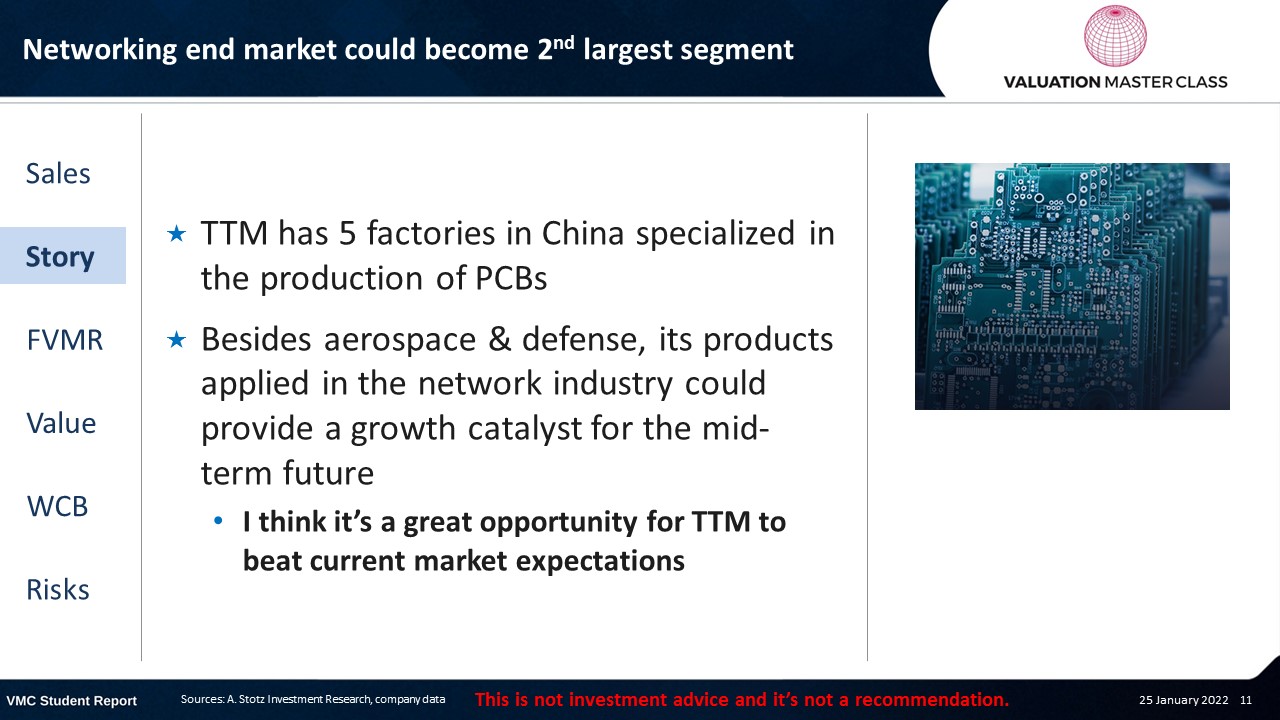 Networking end market could become 2$^{nd}$ largest segment

VALUATION MASTER CLASS

Sales

Story

FVMR

Value

WCB

Risks

★ TTM has 5 factories in China specialized in the production of PCBs

★ Besides aerospace & defense, its products applied in the network industry could provide a growth catalyst for the mid-term future

• I think it's a great opportunity for TTM to beat current market expectations

VMC Student Report

Sources: A. Stotz Investment Research, company data

This is not investment advice and it's not a recommendation.

25 January 2022 11